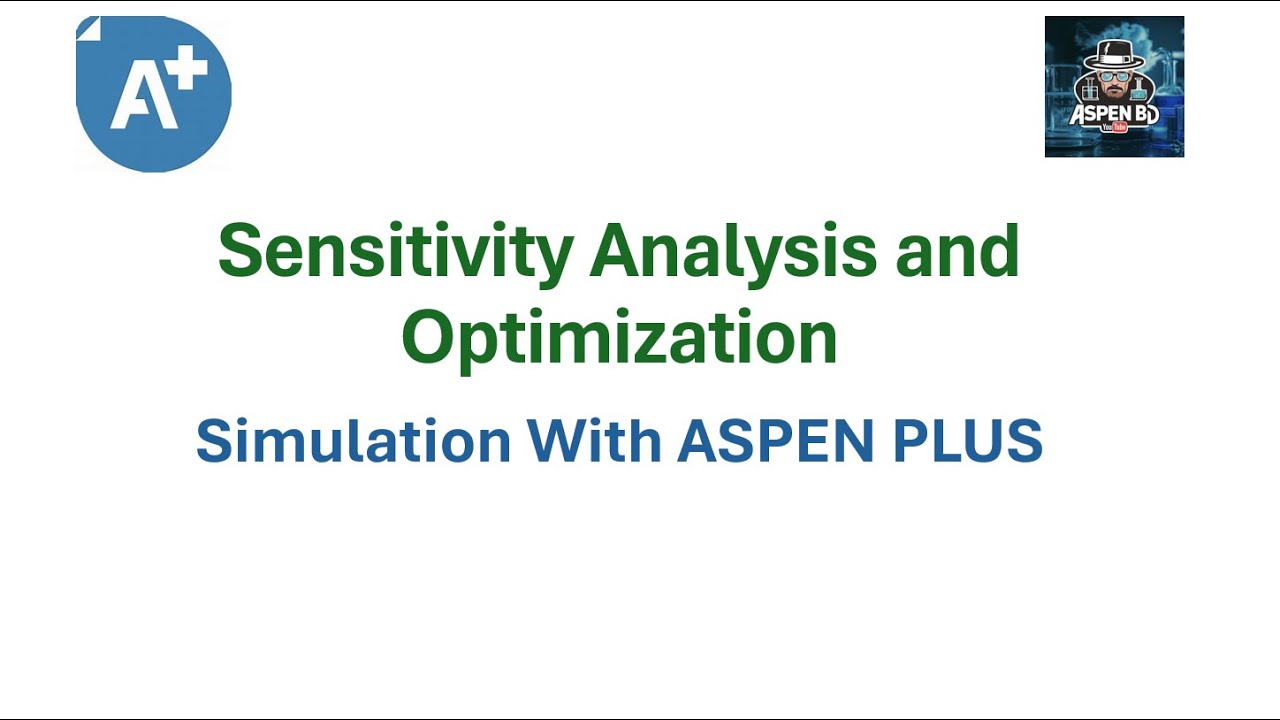 A+

ASPEN BD
YouTube

Sensitivity Analysis and Optimization

Simulation With ASPEN PLUS